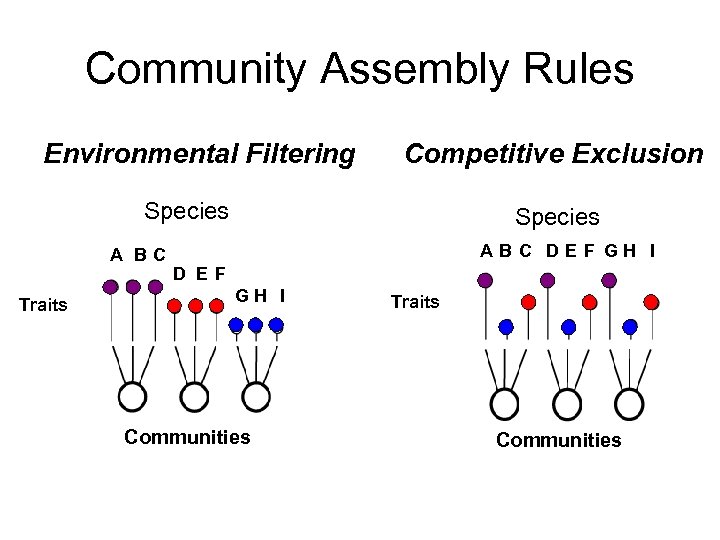 Community Assembly Rules

Environmental Filtering

Species

A B C

D E F

G H I

Traits

Communities

Competitive Exclusion

Species

A B C D E F G H I

Traits

Communities